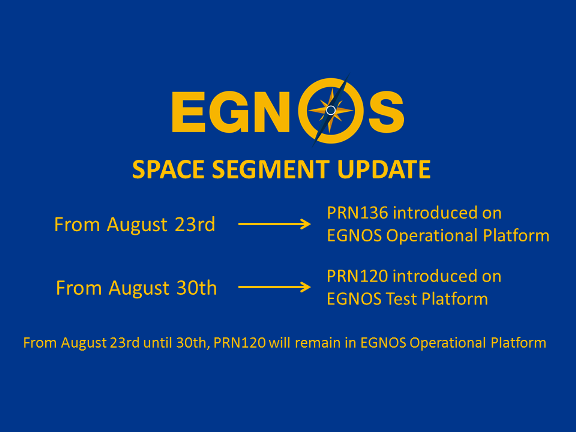 EGNOS

SPACE SEGMENT UPDATE

From August 23rd → PRN136 introduced on EGNOS Operational Platform

From August 30th → PRN120 introduced on EGNOS Test Platform

From August 23rd until 30th, PRN120 will remain in EGNOS Operational Platform